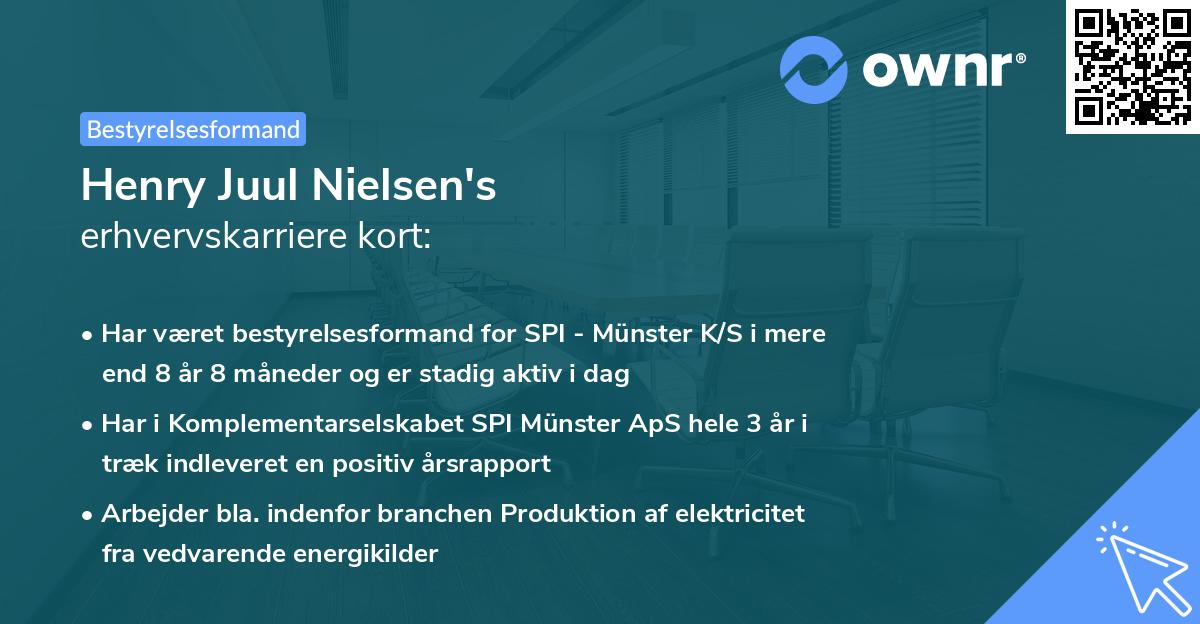 ownr®

Bestyrelsesformand

Henry Juul Nielsen's
erhvervskarriere kort:

• Har været bestyrelsesformand for SPI - Münster K/S i mere end 8 år 8 måneder og er stadig aktiv i dag
• Har i Komplementarselskabet SPI Münster ApS hele 3 år i træk indleveret en positiv årsrapport
• Arbejder bla. indenfor branchen Produktion af elektricitet fra vedvarende energikilder